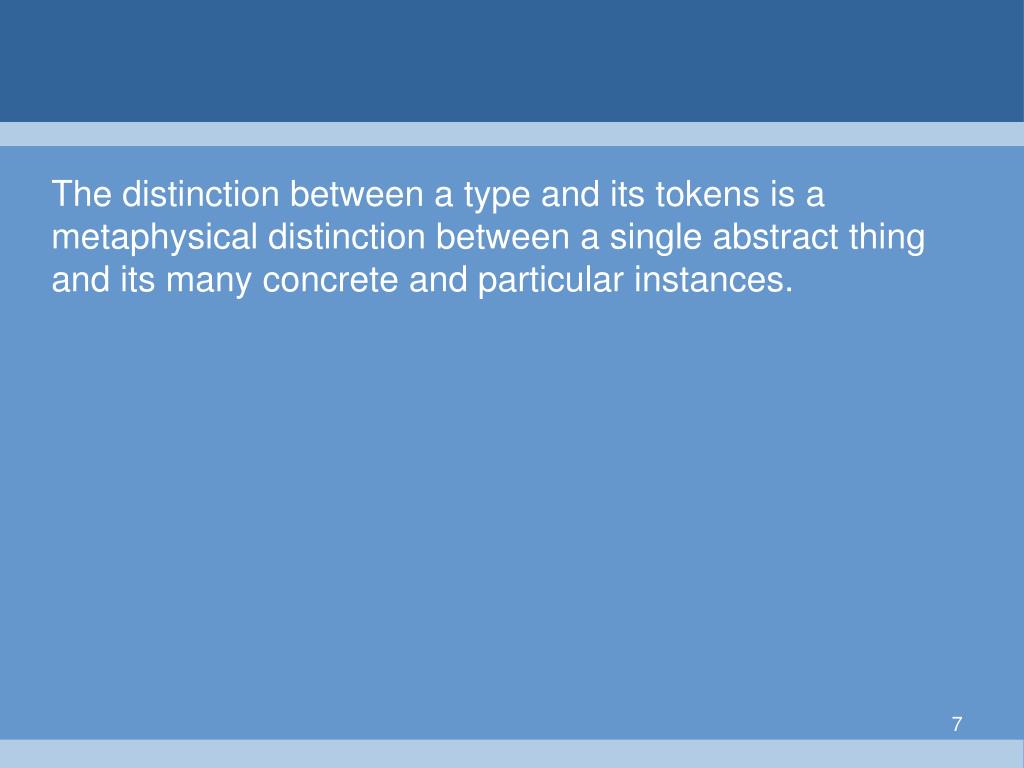 The distinction between a type and its tokens is a metaphysical distinction between a single abstract thing and its many concrete and particular instances.

7